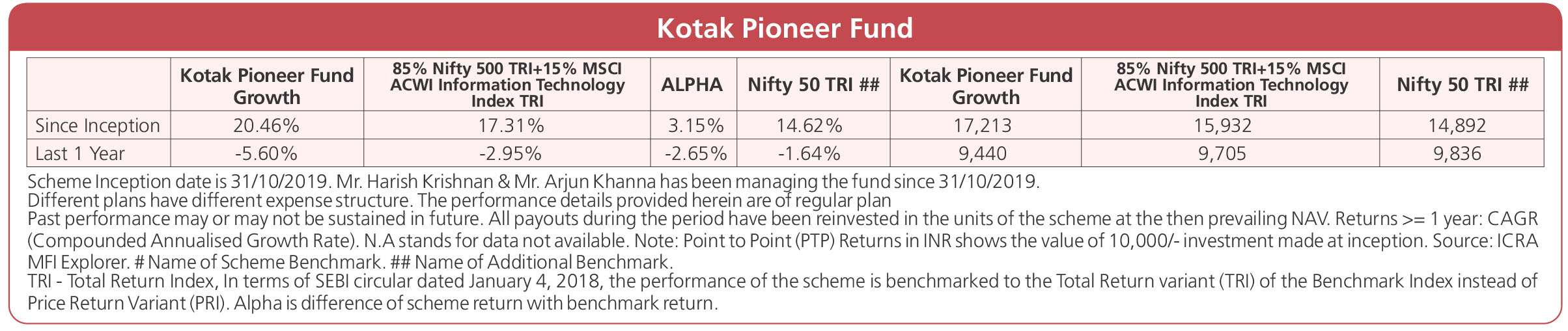 Kotak Pioneer Fund

| | Kotak Pioneer Fund Growth | 85% Nifty 500 TRI+15% MSCI ACWI Information Technology Index TRI | ALPHA | Nifty 50 TRI ## | Kotak Pioneer Fund Growth | 85% Nifty 500 TRI+15% MSCI ACWI Information Technology Index TRI | Nifty 50 TRI ## |
|---|---|---|---|---|---|---|---|
| Since Inception | 20.46% | 17.31% | 3.15% | 14.62% | 17,213 | 15,932 | 14,892 |
| Last 1 Year | -5.60% | -2.95% | -2.65% | -1.64% | 9,440 | 9,705 | 9,836 |

Scheme Inception date is 31/10/2019. Mr. Harish Krishnan & Mr. Arjun Khanna has been managing the fund since 31/10/2019.
Different plans have different expense structure. The performance details provided herein are of regular plan
Past performance may or may not be sustained in future. All payouts during the period have been reinvested in the units of the scheme at the then prevailing NAV. Returns >= 1 year: CAGR (Compounded Annualised Growth Rate). N.A stands for data not available. Note: Point to Point (PTP) Returns in INR shows the value of 10,000/- investment made at inception. Source: ICRA MFI Explorer. # Name of Scheme Benchmark. ## Name of Additional Benchmark.
TRI - Total Return Index, In terms of SEBI circular dated January 4, 2018, the performance of the scheme is benchmarked to the Total Return variant (TRI) of the Benchmark Index instead of Price Return Variant (PRI). Alpha is difference of scheme return with benchmark return.